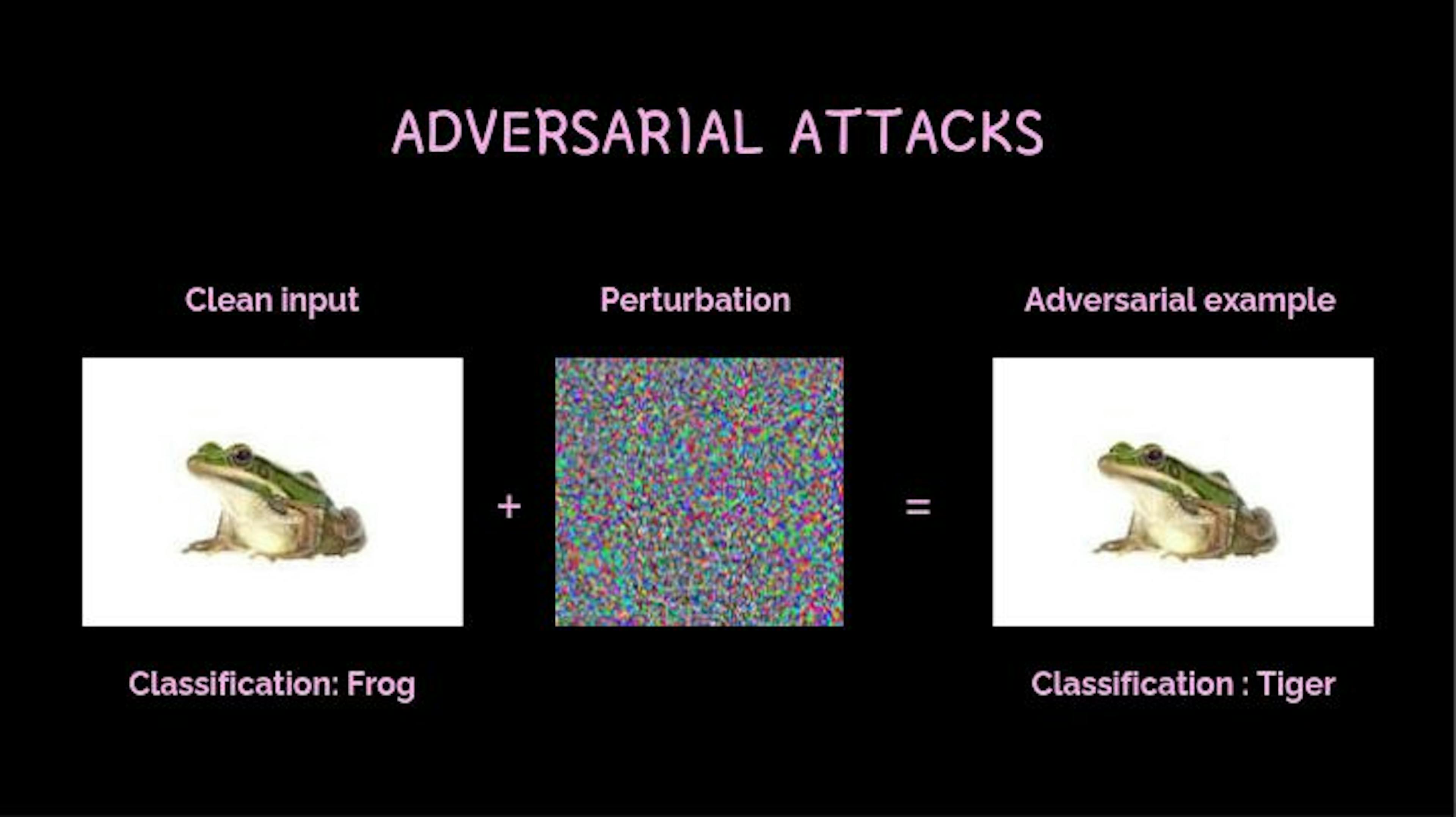 ADVERSARIAL ATTACKS

Clean input

Perturbation

Adversarial example

+

=

Classification: Frog

Classification : Tiger